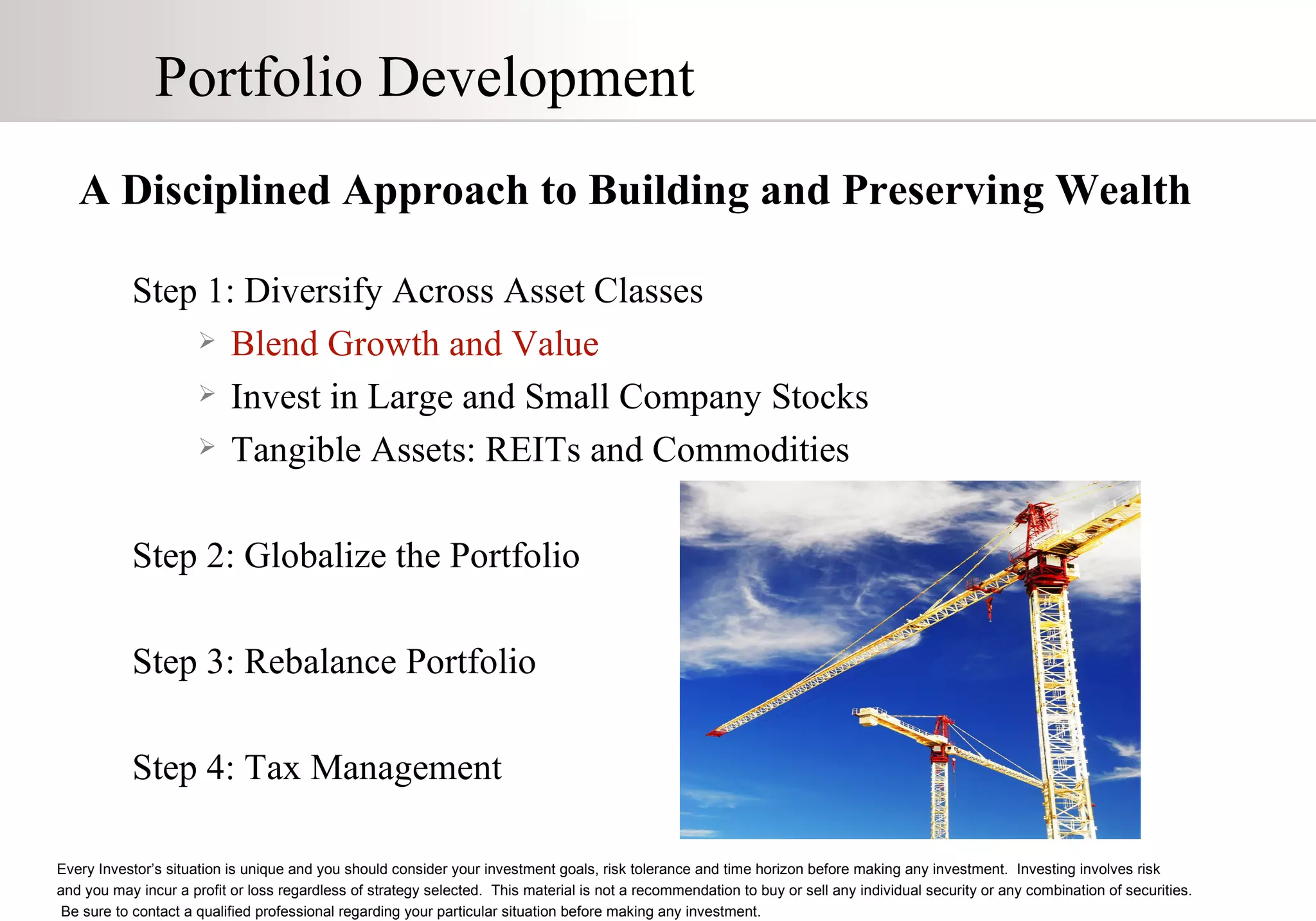 Portfolio Development

A Disciplined Approach to Building and Preserving Wealth

Step 1: Diversify Across Asset Classes

➢ Blend Growth and Value

➢ Invest in Large and Small Company Stocks

➢ Tangible Assets: REITs and Commodities

Step 2: Globalize the Portfolio

Step 3: Rebalance Portfolio

Step 4: Tax Management

Every Investor's situation is unique and you should consider your investment goals, risk tolerance and time horizon before making any investment. Investing involves risk and you may incur a profit or loss regardless of strategy selected. This material is not a recommendation to buy or sell any individual security or any combination of securities. Be sure to contact a qualified professional regarding your particular situation before making any investment.